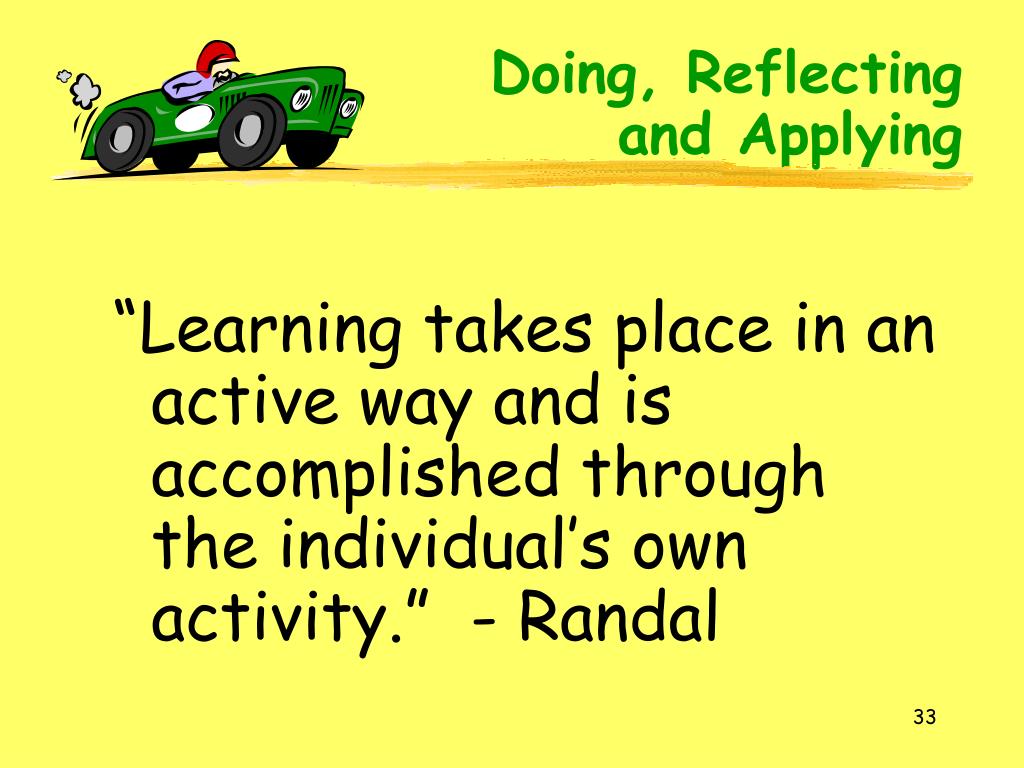 Doing, Reflecting and Applying

“Learning takes place in an active way and is accomplished through the individual’s own activity.” - Randal

33